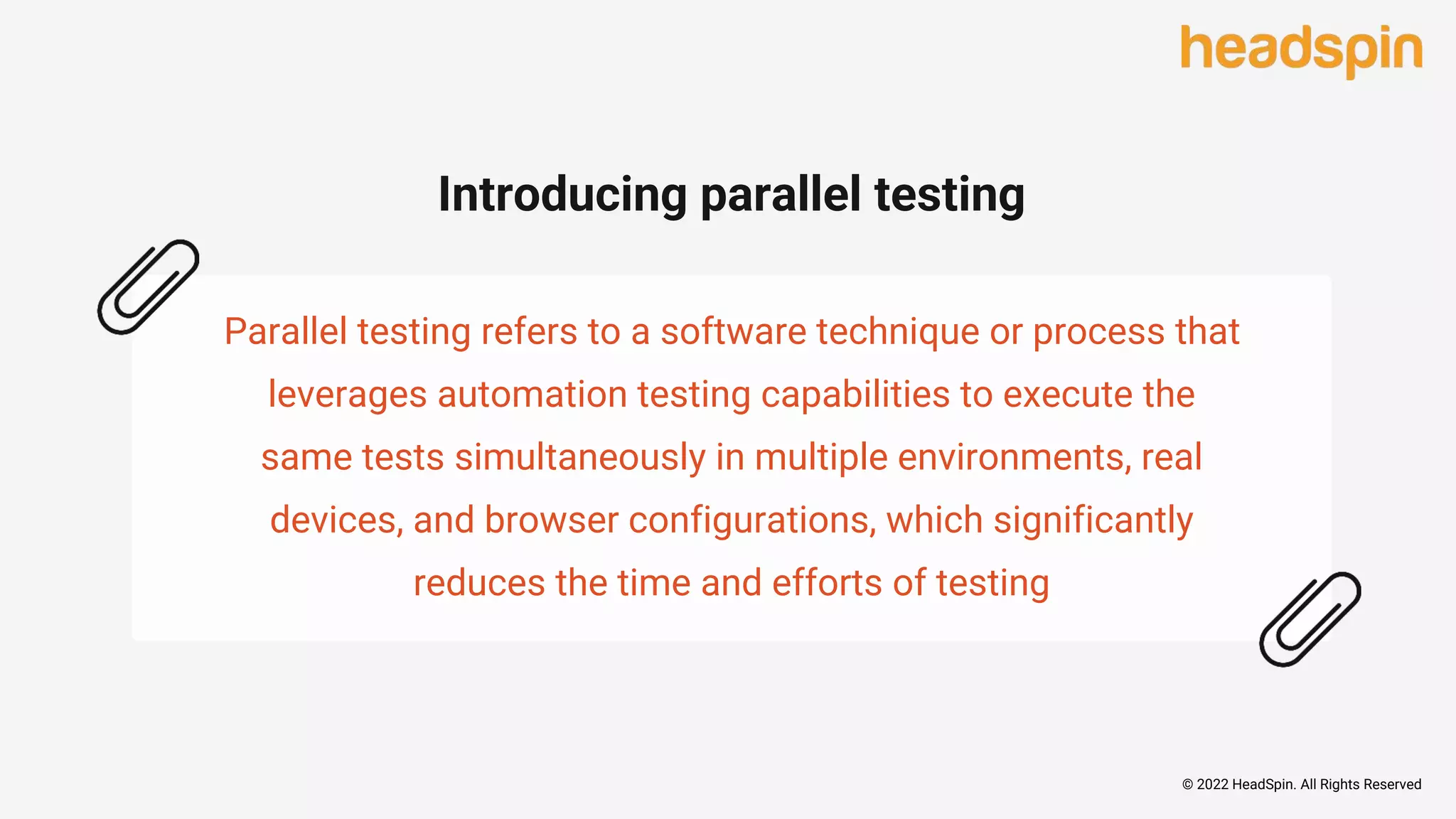 headspin

Introducing parallel testing

Parallel testing refers to a software technique or process that leverages automation testing capabilities to execute the same tests simultaneously in multiple environments, real devices, and browser configurations, which significantly reduces the time and efforts of testing

© 2022 HeadSpin. All Rights Reserved